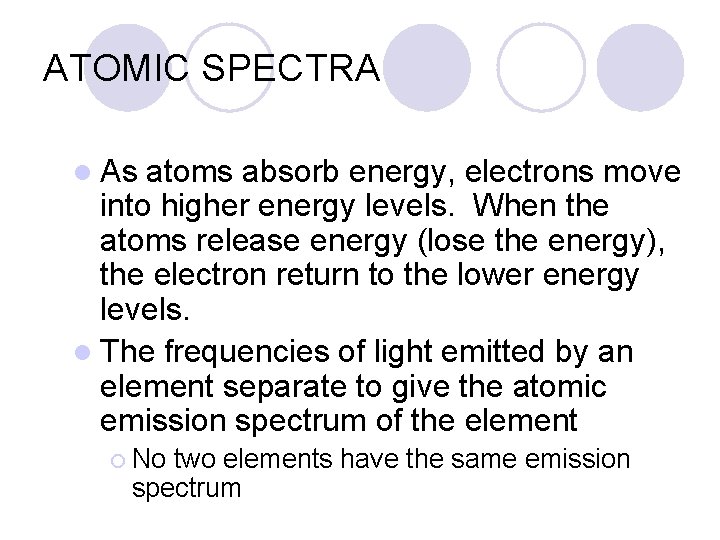 ATOMIC SPECTRA

As atoms absorb energy, electrons move into higher energy levels. When the atoms release energy (lose the energy), the electron return to the lower energy levels.

The frequencies of light emitted by an element separate to give the atomic emission spectrum of the element

No two elements have the same emission spectrum